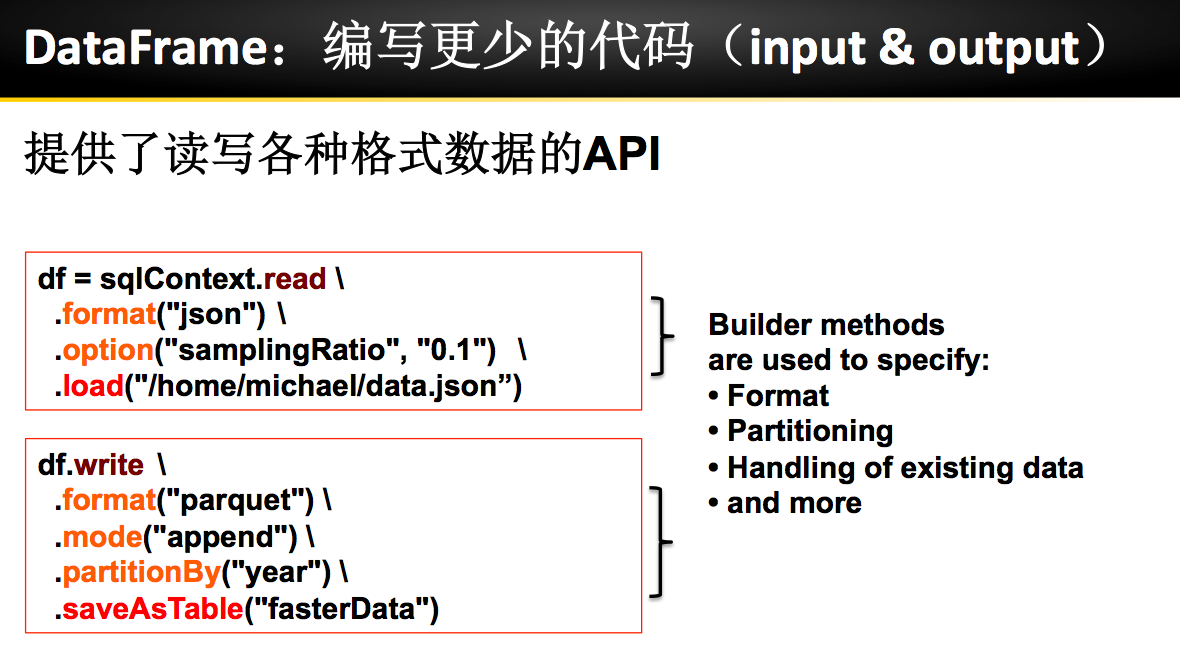 DataFrame：编写更少的代码（input & output）

提供了读写各种格式数据的API

df = sqlContext.read \
.format("json") \
.option("samplingRatio", "0.1") \
.load("/home/michael/data.json”)

df.write \
.format("parquet") \
.mode("append") \
.partitionBy("year") \
.saveAsTable("fasterData")

Builder methods are used to specify:
• Format
• Partitioning
• Handling of existing data
• and more